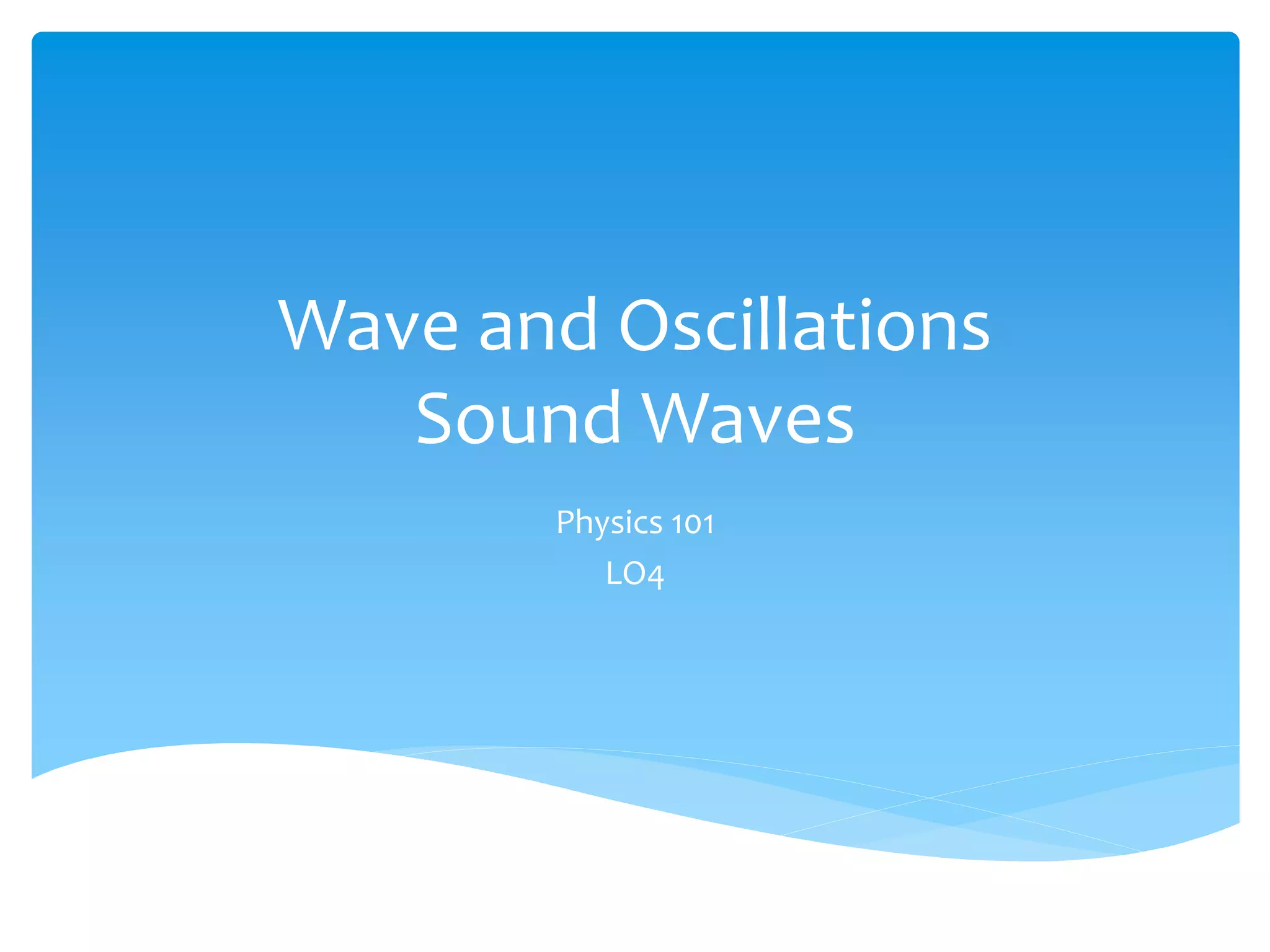 Wave and Oscillations
Sound Waves

Physics 101
LO4